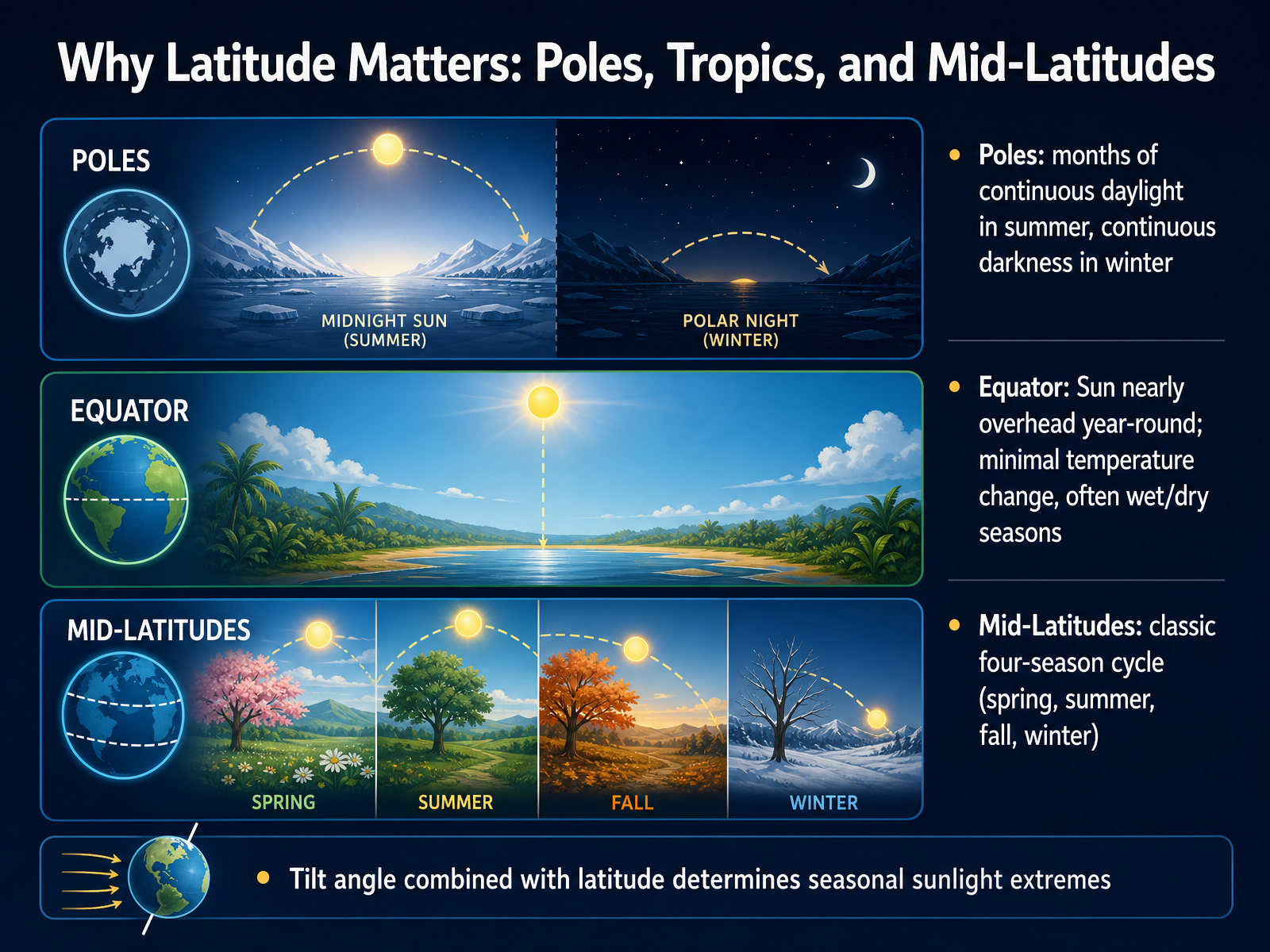 Why Latitude Matters: Poles, Tropics, and Mid-Latitudes

POLES

MIDNIGHT SUN (SUMMER)

POLAR NIGHT (WINTER)

• Poles: months of continuous daylight in summer, continuous darkness in winter

EQUATOR

• Equator: Sun nearly overhead year-round; minimal temperature change, often wet/dry seasons

MID-LATITUDES

SPRING

SUMMER

FALL

WINTER

• Mid-Latitudes: classic four-season cycle (spring, summer, fall, winter)

• Tilt angle combined with latitude determines seasonal sunlight extremes